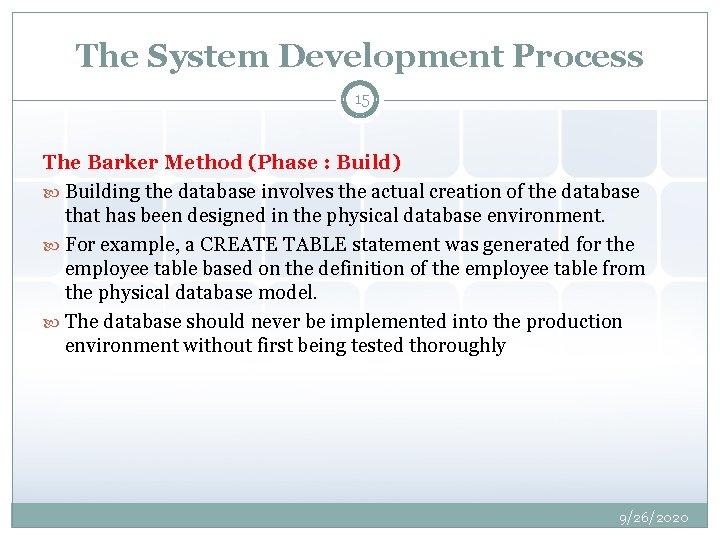 The System Development Process

15

The Barker Method (Phase : Build)

Building the database involves the actual creation of the database that has been designed in the physical database environment.

For example, a CREATE TABLE statement was generated for the employee table based on the definition of the employee table from the physical database model.

The database should never be implemented into the production environment without first being tested thoroughly

9/26/2020